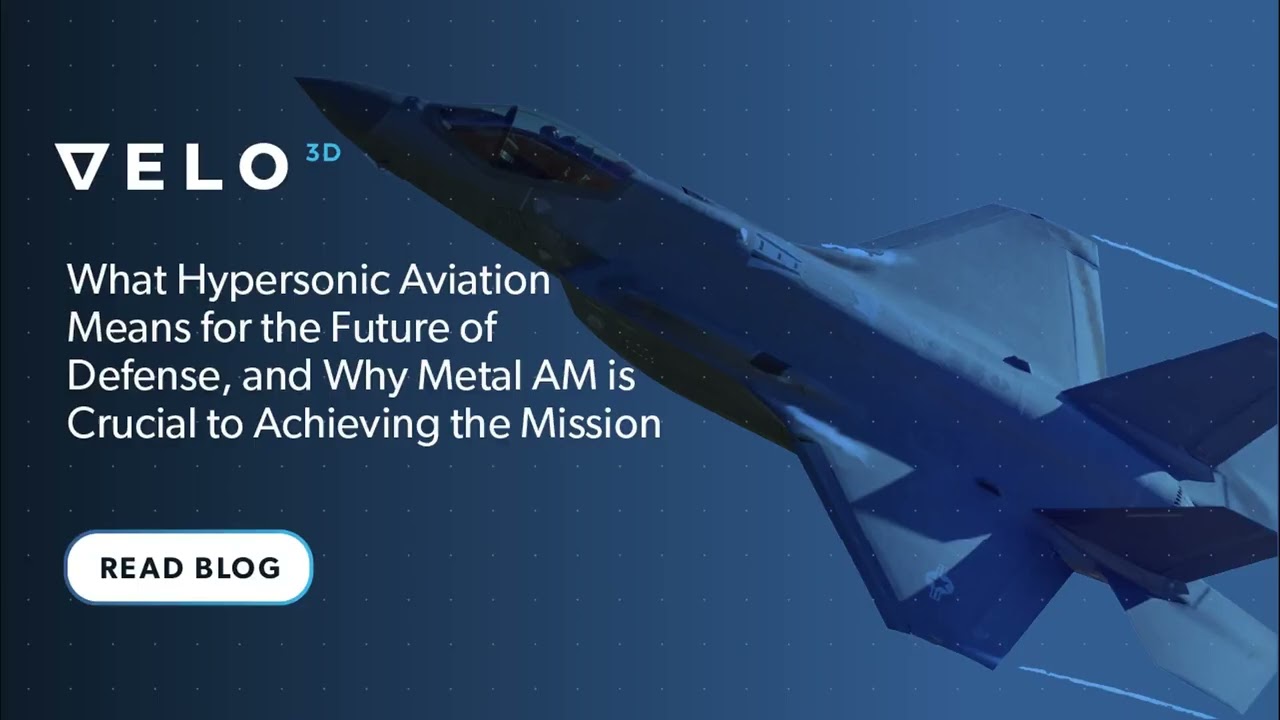 VELO 3D

What Hypersonic Aviation Means for the Future of Defense, and Why Metal AM is Crucial to Achieving the Mission

READ BLOG